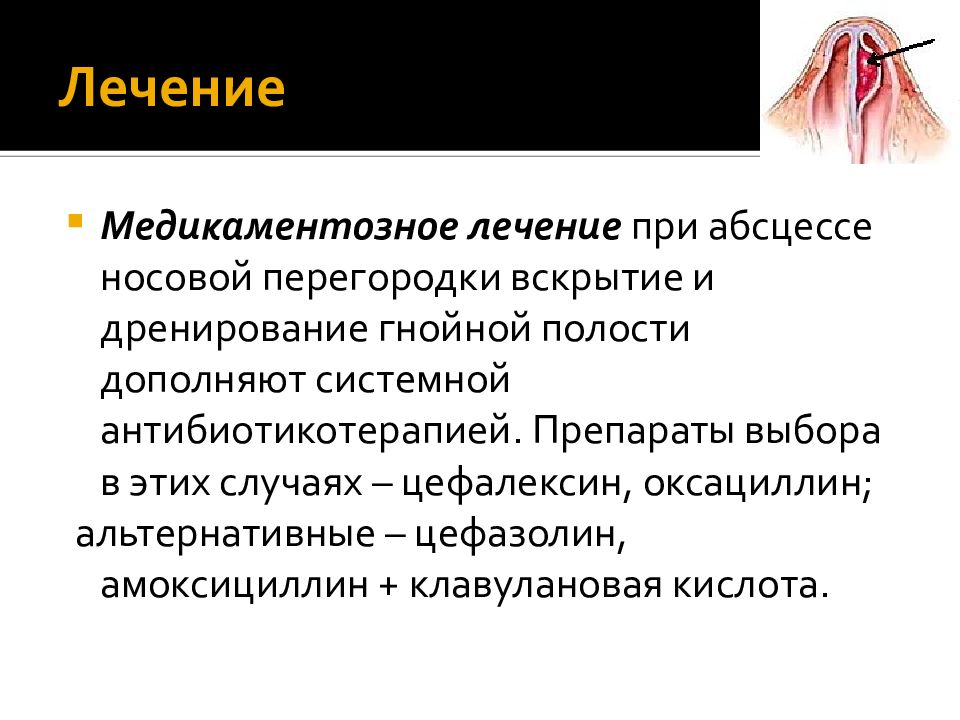 Лечение

Медикаментозное лечение при абсцессе носовой перегородки вскрытие и дренирование гнойной полости дополняют системной антибиотикотерапией. Препараты выбора в этих случаях – цефалексин, оксациллин;
альтернативные – цефазолин, амоксициллин + клавулановая кислота.